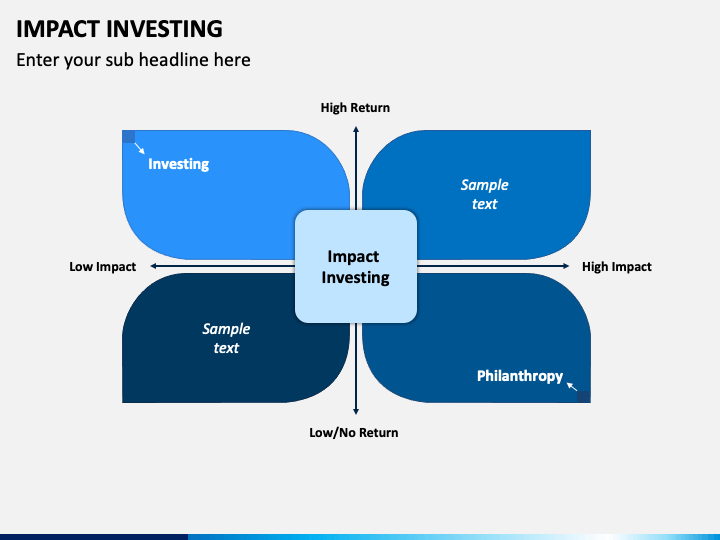 IMPACT INVESTING

Enter your sub headline here

High Return

Investing

Sample text

Low Impact

Impact Investing

High Impact

Sample text

Philanthropy

Low/No Return